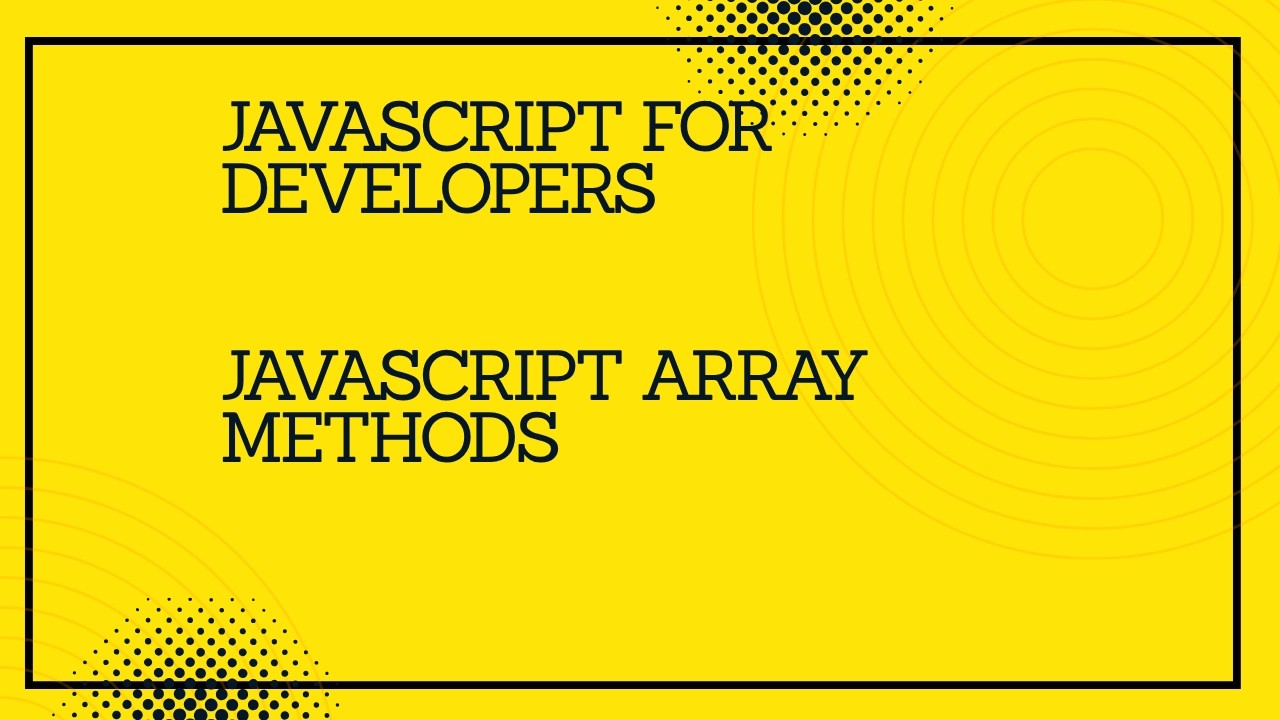 JAVASCRIPT FOR DEVELOPERS

JAVASCRIPT ARRAY METHODS